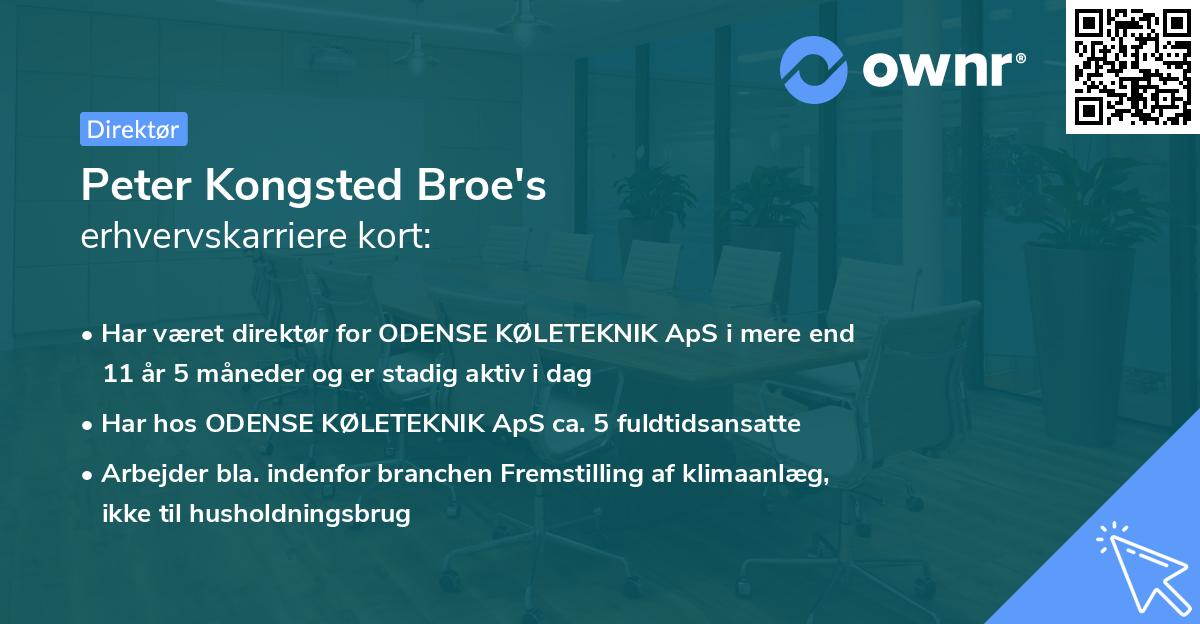 ownr®

Direktør

Peter Kongsted Broe's
erhvervskarriere kort:

• Har været direktør for ODENSE KØLETEKNIK ApS i mere end 11 år 5 måneder og er stadig aktiv i dag
• Har hos ODENSE KØLETEKNIK ApS ca. 5 fuldtidsansatte
• Arbejder bla. indenfor branchen Fremstilling af klimaanlæg, ikke til husholdningsbrug